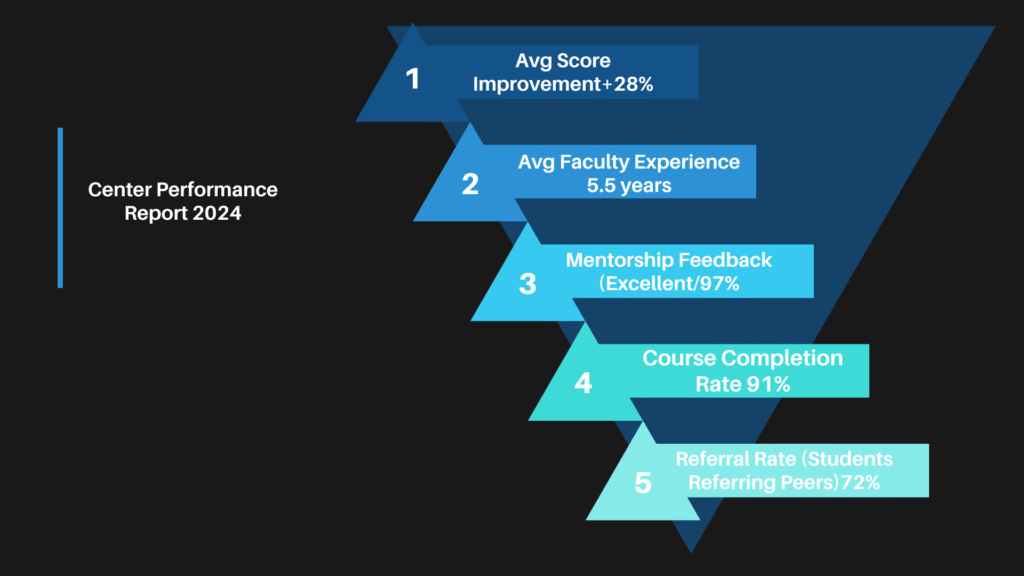 Center Performance Report 2024

1 Avg Score Improvement+28%

2 Avg Faculty Experience 5.5 years

3 Mentorship Feedback (Excellent/97%

4 Course Completion Rate 91%

5 Referral Rate (Students Referring Peers)72%